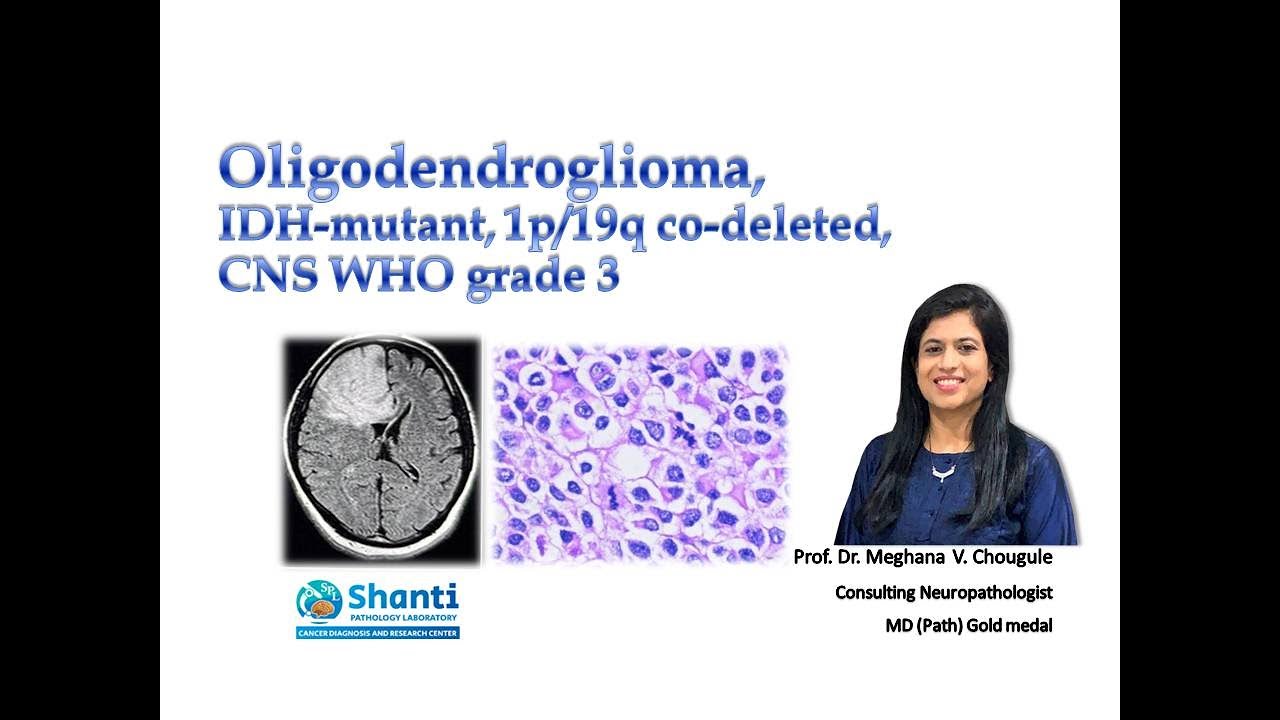 Oligodendroglioma,
IDH-mutant, 1p/19q co-deleted,
CNS WHO grade 3

SPL
Shanti
PATHOLOGY LABORATORY
CANCER DIAGNOSIS AND RESEARCH CENTER

Prof. Dr. Meghana V. Chougule
Consulting Neuropathologist
MD (Path) Gold medal